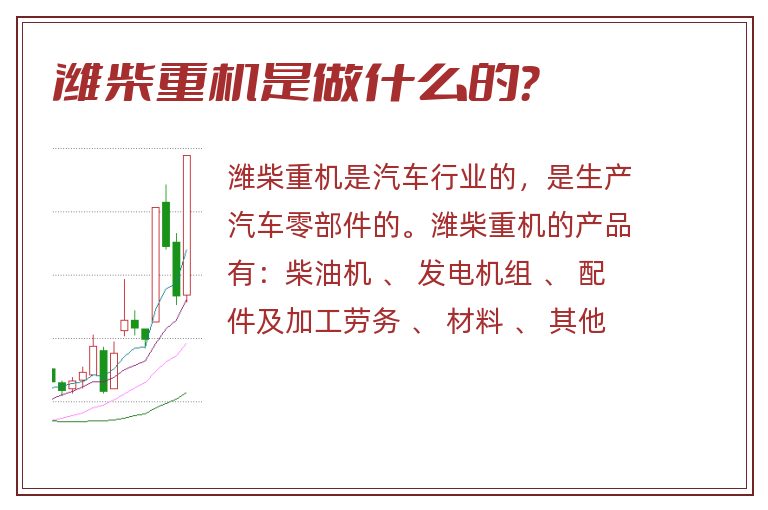 潍柴重机是做什么的?

潍柴重机是汽车行业的，是生产汽车零部件的。潍柴重机的产品有：柴油机 、 发电机组 、 配件及加工劳务 、 材料 、 其他